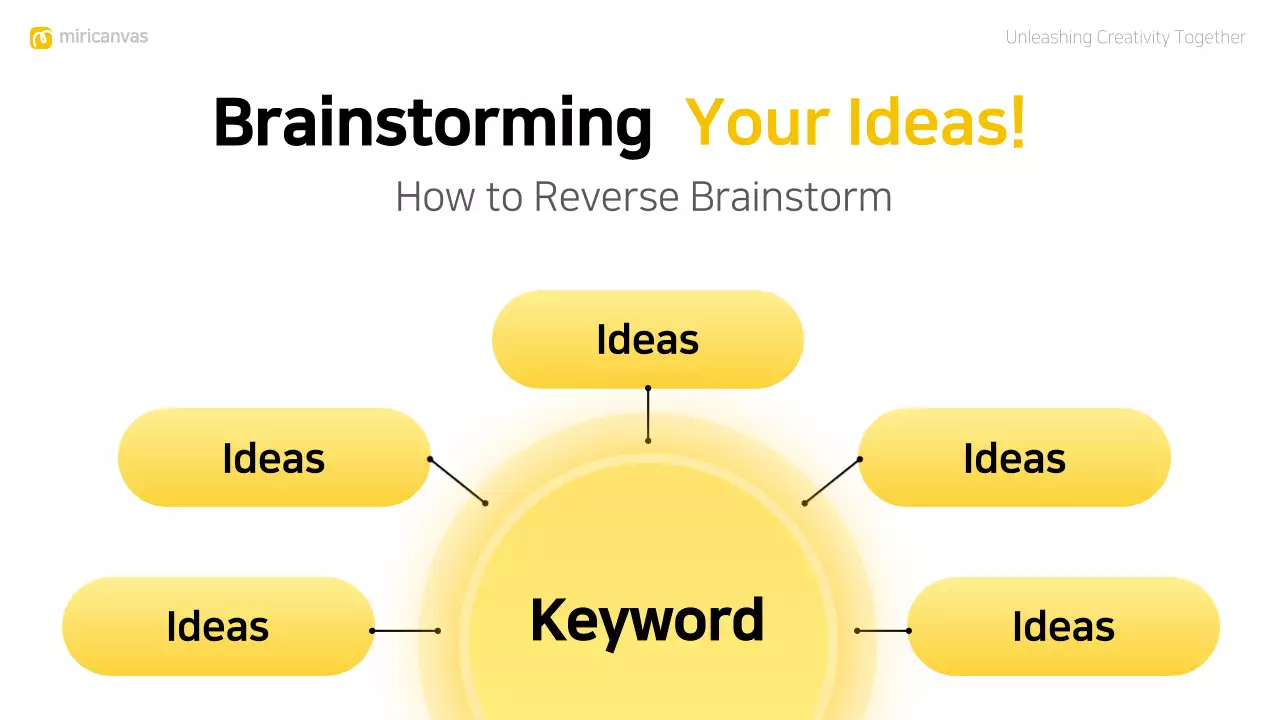 miricanvas

Unleashing Creativity Together

Brainstorming Your Ideas!

How to Reverse Brainstorm

Ideas

Ideas

Ideas

Ideas

Keyword

Ideas